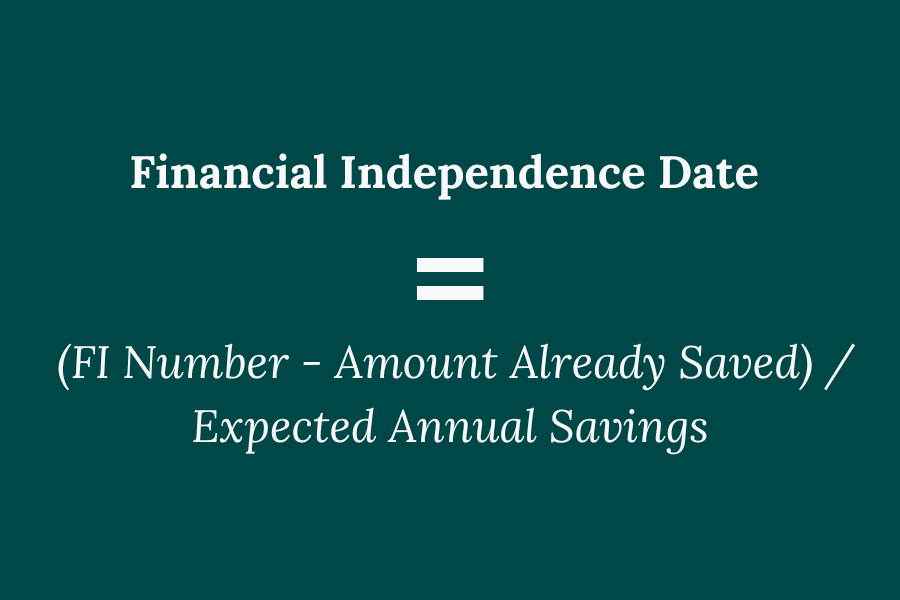 Financial Independence Date

=

(FI Number - Amount Already Saved) / Expected Annual Savings